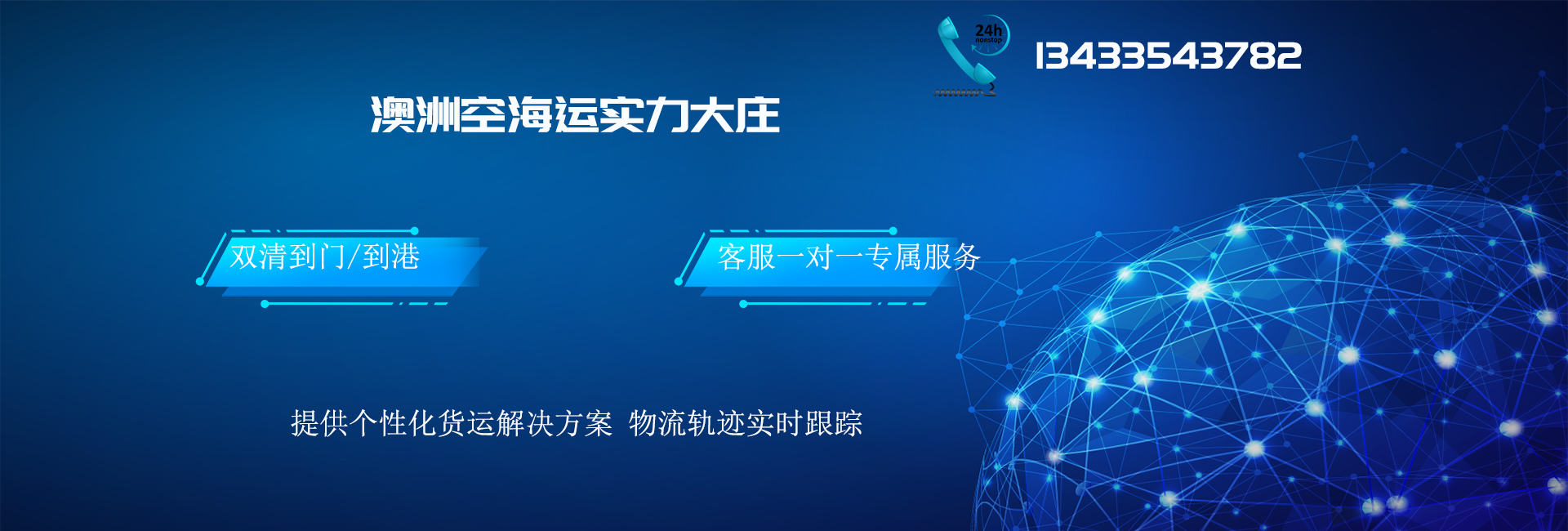 24h
nonstop

13433543782

澳洲空海运实力大庄

双清到门/到港

客服一对一专属服务

提供个性化货运解决方案 物流轨迹实时跟踪